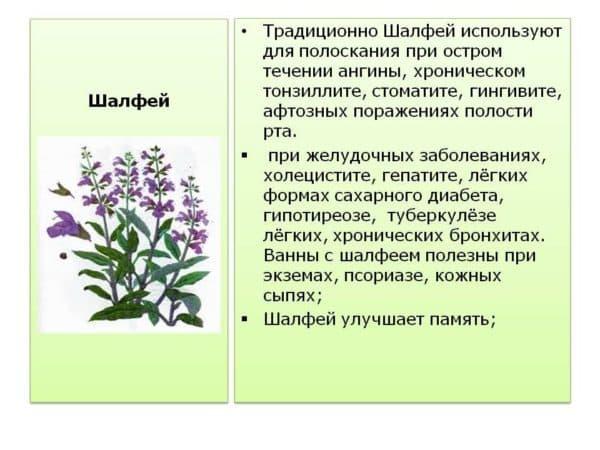 Шалфей

• Традиционно Шалфей используют для полоскания при остром течении ангины, хроническом тонзиллите, стоматите, гингивите, афтозных поражениях полости рта.

▪ при желудочных заболеваниях, холецистите, гепатите, лёгких формах сахарного диабета, гипотиреозе, туберкулёзе лёгких, хронических бронхитах. Ванны с шалфеем полезны при экземах, псориазе, кожных сыпях;

▪ Шалфей улучшает память;